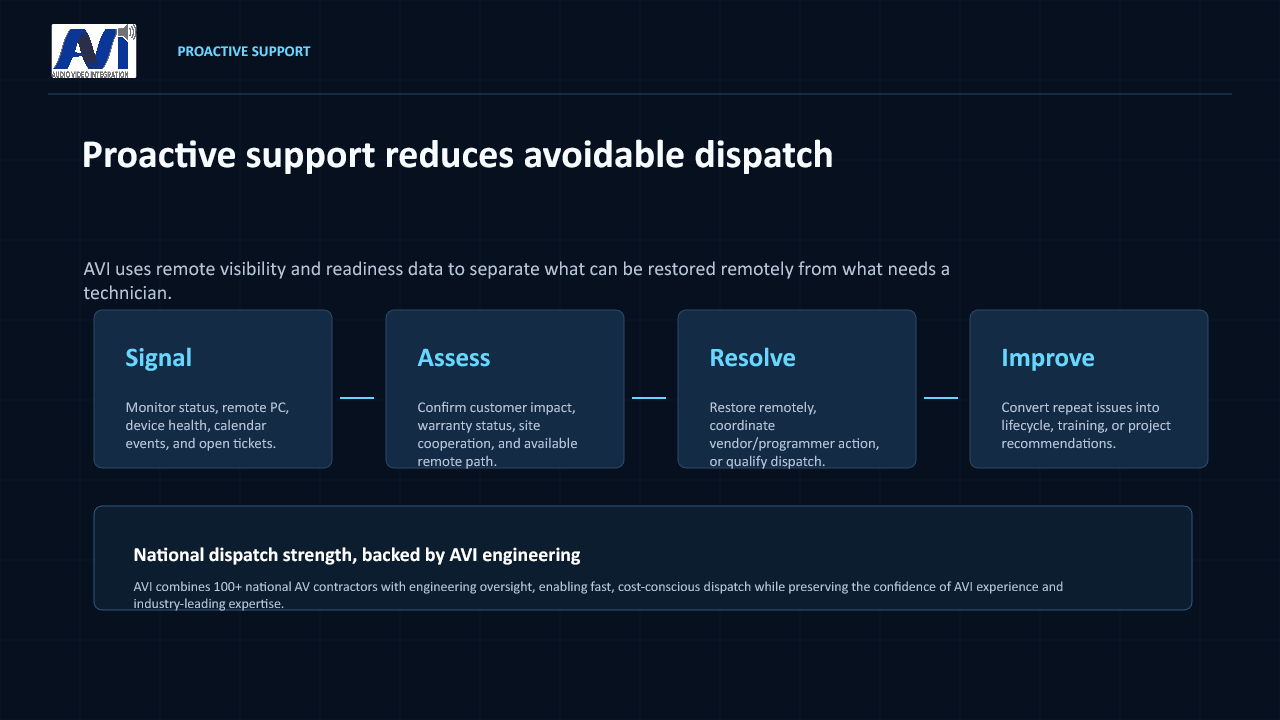 AVI
AUDIO VIDEO INTEGRATION

PROACTIVE SUPPORT

Proactive support reduces avoidable dispatch

AVI uses remote visibility and readiness data to separate what can be restored remotely from what needs a technician.

Signal

Monitor status, remote PC, device health, calendar events, and open tickets.

Assess

Confirm customer impact, warranty status, site cooperation, and available remote path.

Resolve

Restore remotely, coordinate vendor/programmer action, or qualify dispatch.

Improve

Convert repeat issues into lifecycle, training, or project recommendations.

National dispatch strength, backed by AVI engineering

AVI combines 100+ national AV contractors with engineering oversight, enabling fast, cost-conscious dispatch while preserving the confidence of AVI experience and industry-leading expertise.